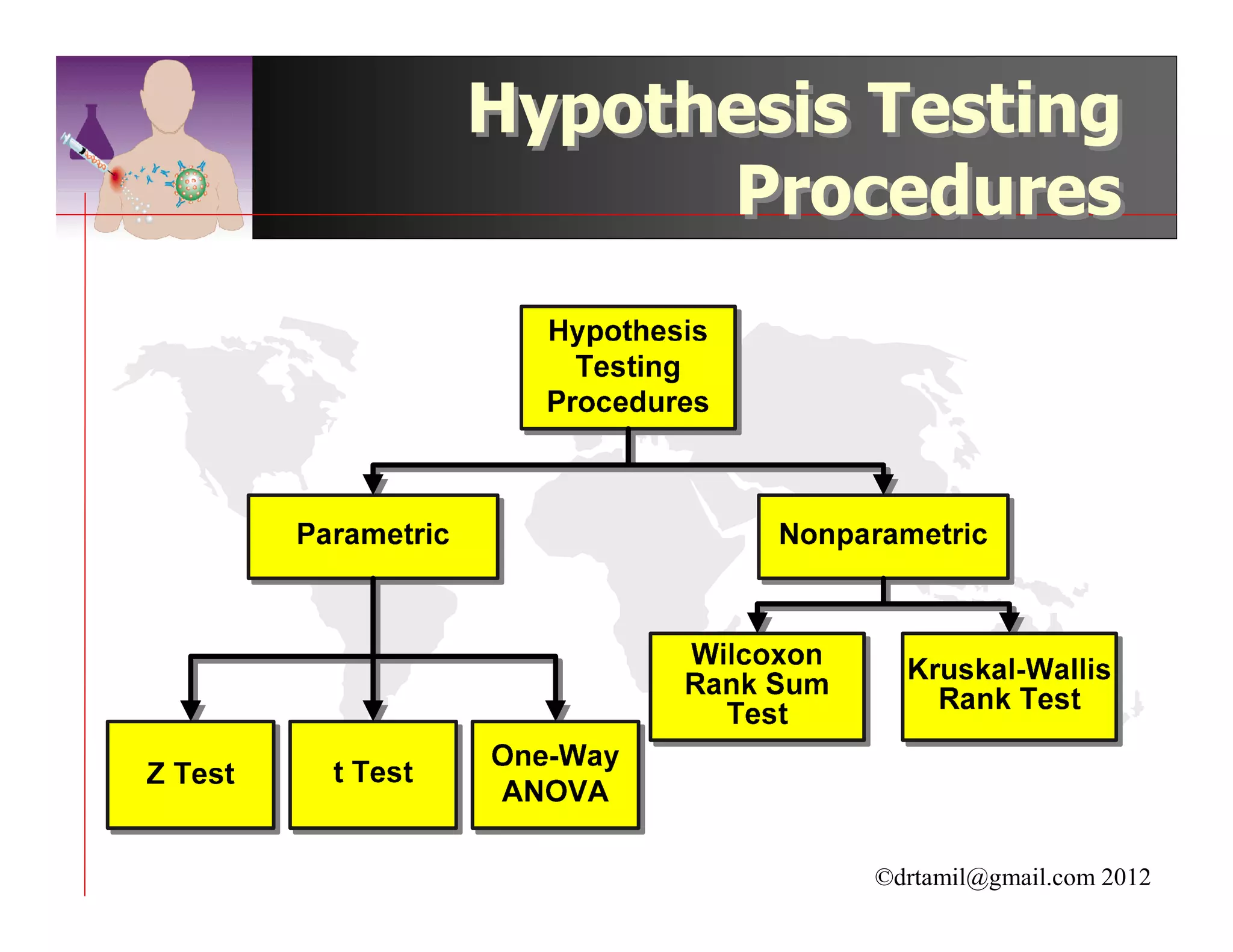 Hypothesis Testing Procedures

Hypothesis Testing Procedures

Parametric

Nonparametric

Z Test

t Test

One-Way ANOVA

Wilcoxon Rank Sum Test

Kruskal-Wallis Rank Test

©drtamil@gmail.com 2012